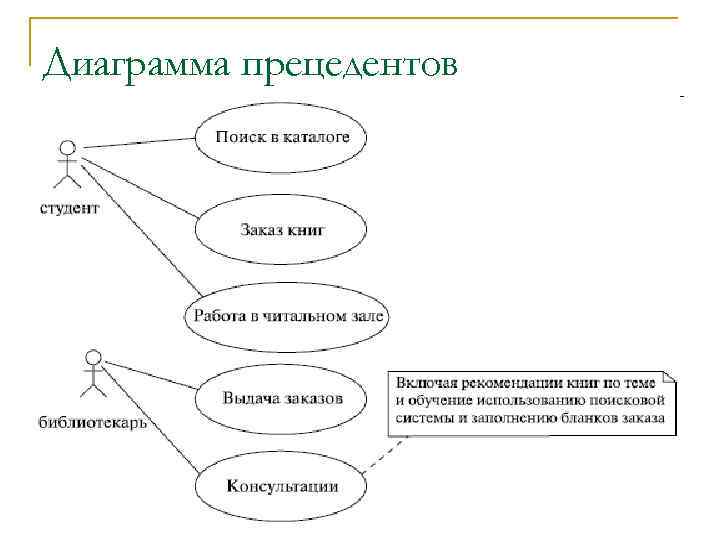 Диаграмма прецедентов

студент

Поиск в каталоге

Заказ книг

Работа в читальном зале

библиотекарь

Выдача заказов

Консультации

Включая рекомендации книг по теме и обучение использованию поисковой системы и заполнению бланков заказа